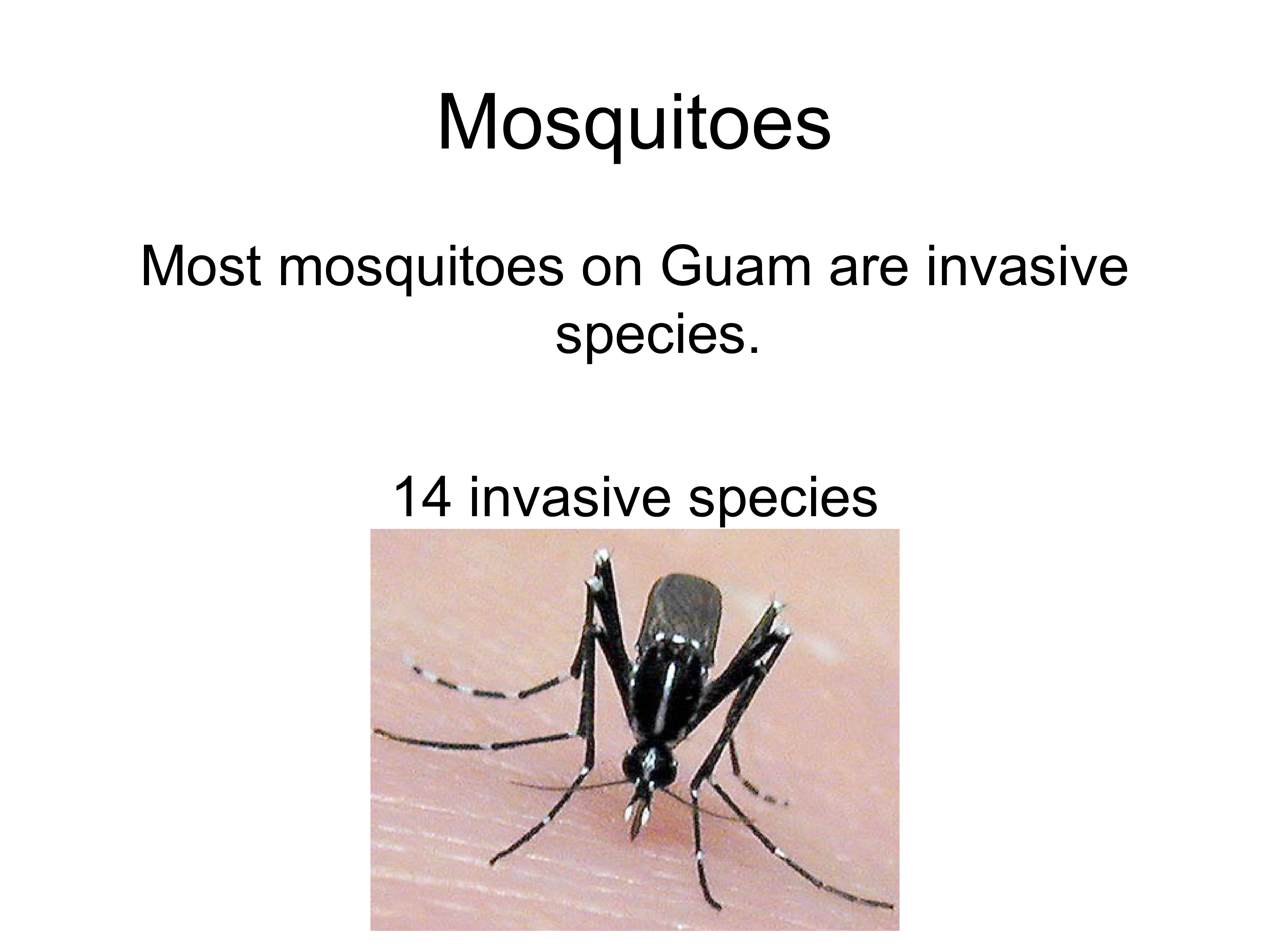 Mosquitoes

Most mosquitoes on Guam are invasive species.

14 invasive species